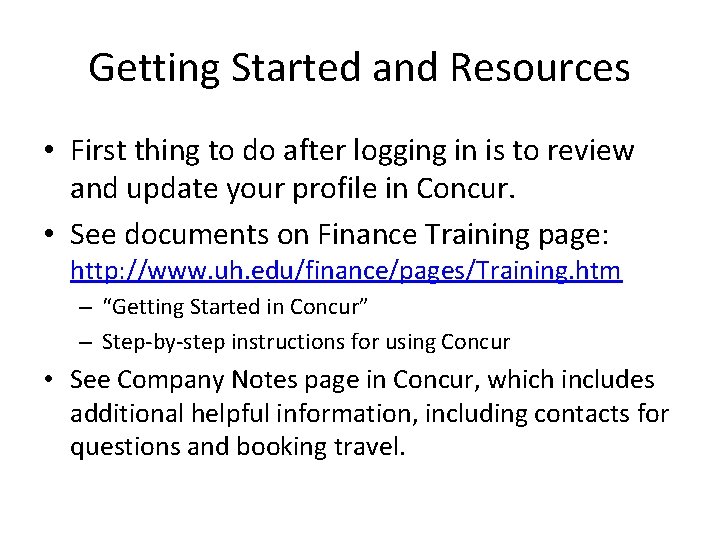 Getting Started and Resources

• First thing to do after logging in is to review and update your profile in Concur.

• See documents on Finance Training page: http://www.uh.edu/finance/pages/Training.htm

– “Getting Started in Concur”

– Step-by-step instructions for using Concur

• See Company Notes page in Concur, which includes additional helpful information, including contacts for questions and booking travel.